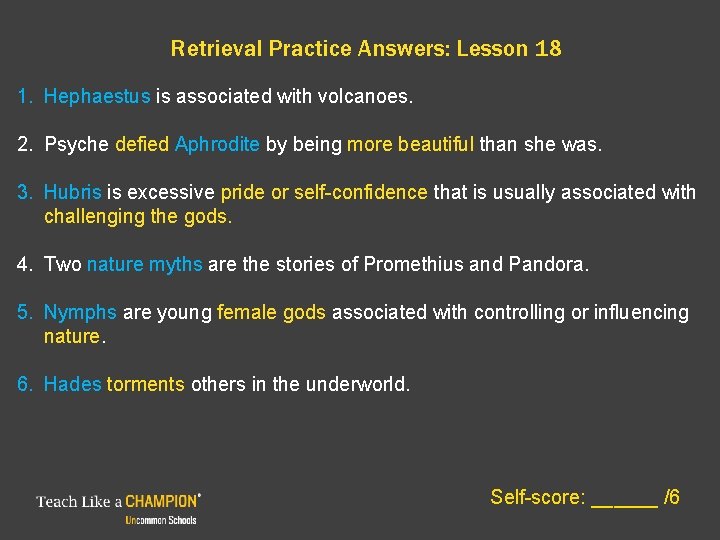 Retrieval Practice Answers: Lesson 18

1. Hephaestus is associated with volcanoes.

2. Psyche defied Aphrodite by being more beautiful than she was.

3. Hubris is excessive pride or self-confidence that is usually associated with challenging the gods.

4. Two nature myths are the stories of Promethius and Pandora.

5. Nymphs are young female gods associated with controlling or influencing nature.

6. Hades torments others in the underworld.

Teach Like a CHAMPION®
Uncommon Schools

Self-score: ______ /6